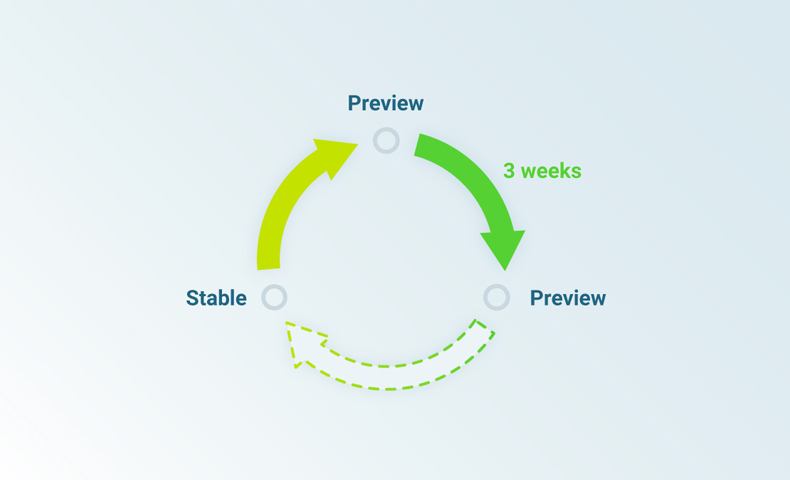 Preview

3 weeks

Stable

Preview